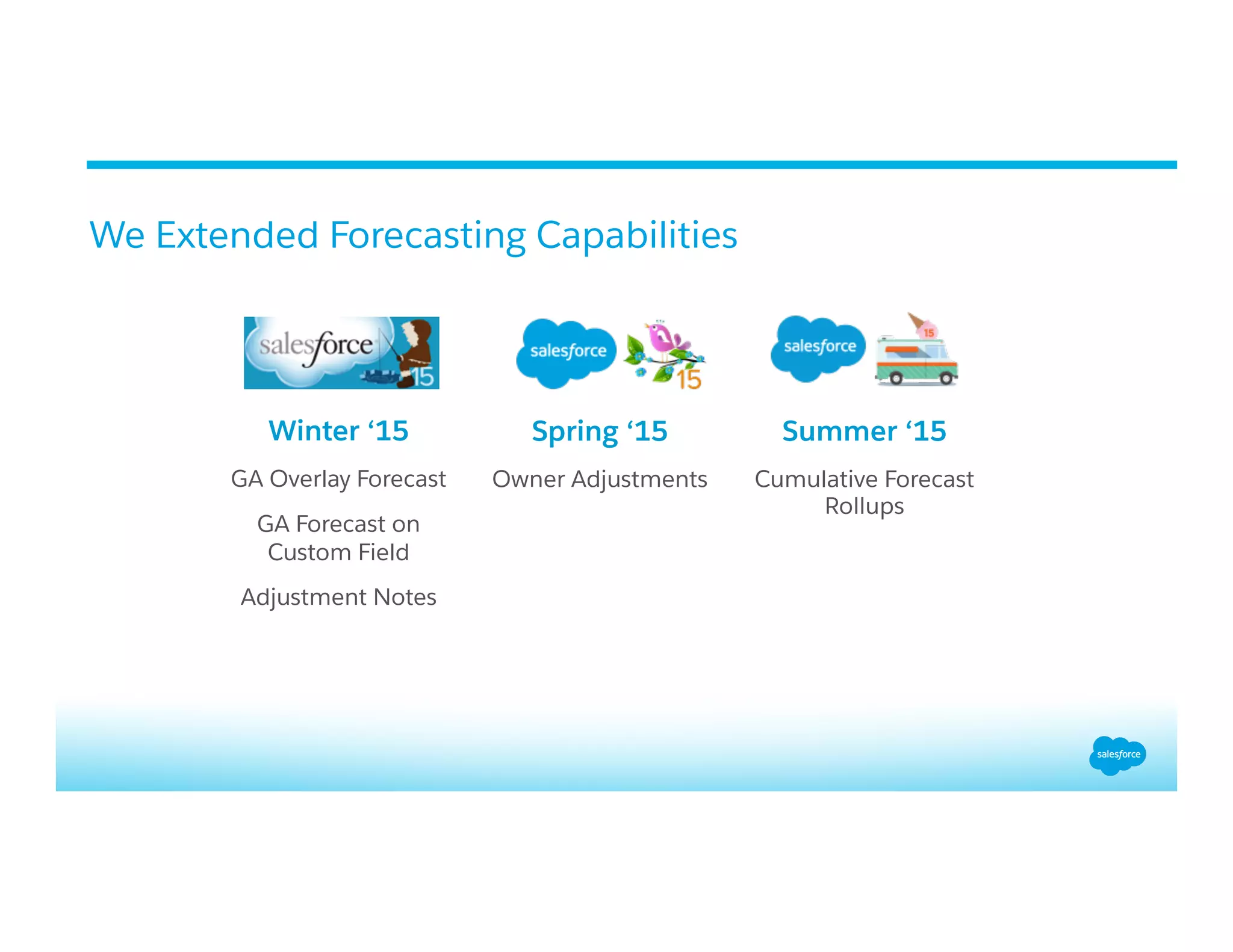 We Extended Forecasting Capabilities

salesforce 15

Winter ‘15

GA Overlay Forecast

GA Forecast on Custom Field

Adjustment Notes

salesforce 15

Spring ‘15

Owner Adjustments

salesforce 15

Summer ‘15

Cumulative Forecast Rollups

salesforce